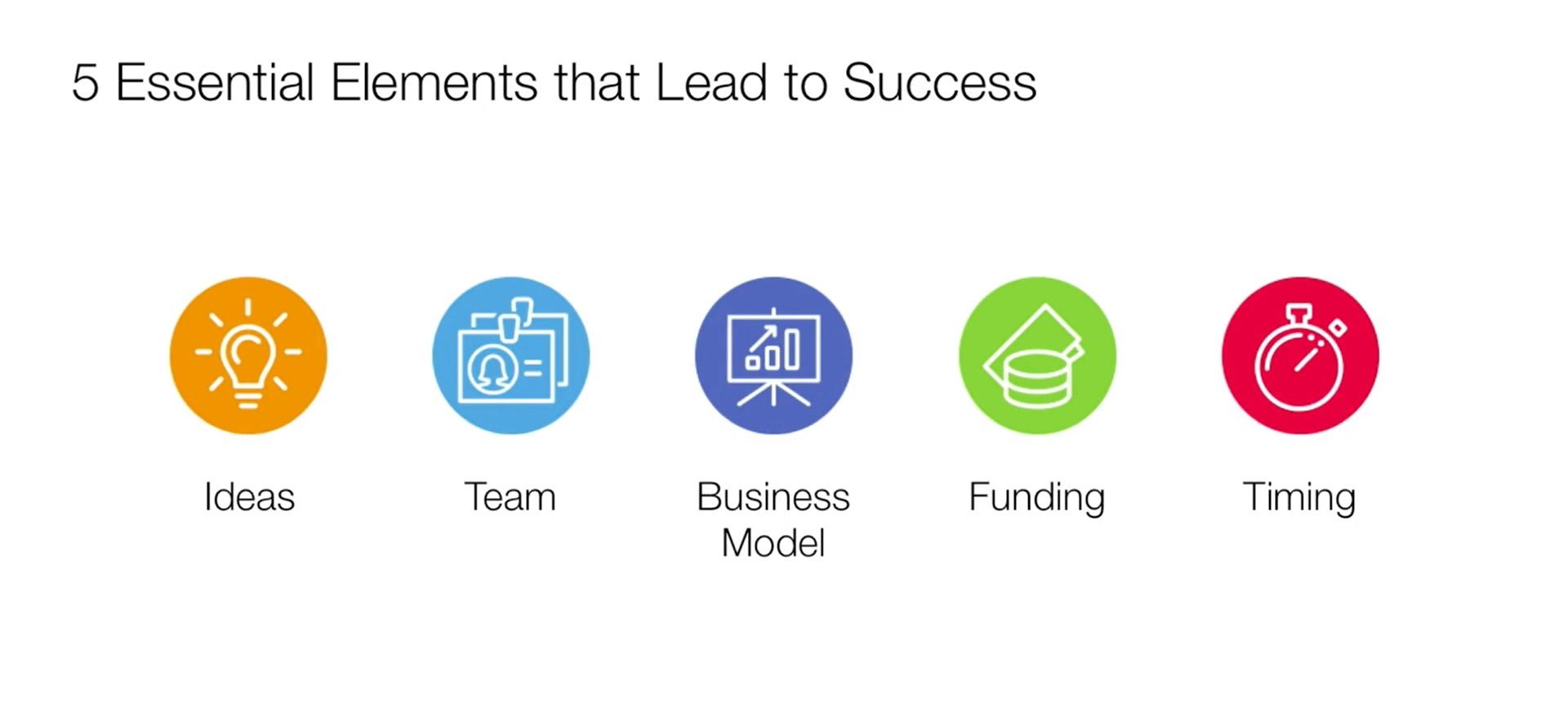 5 Essential Elements that Lead to Success

Ideas

Team

Business Model

Funding

Timing